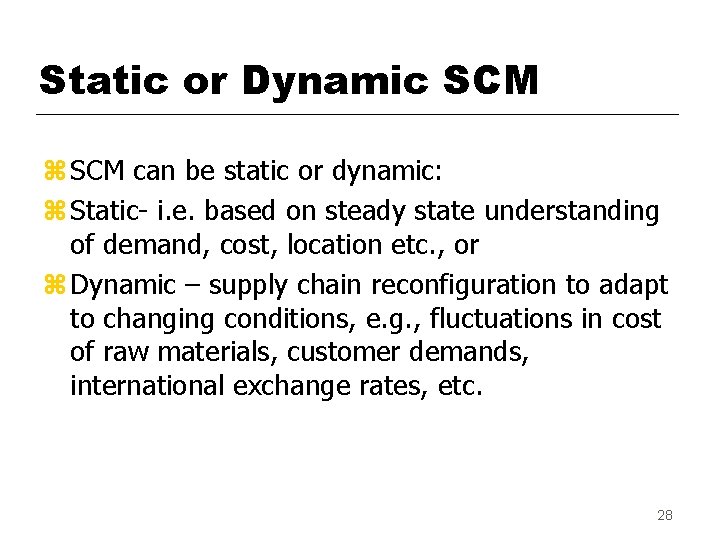 Static or Dynamic SCM

⌘ SCM can be static or dynamic:

⌘ Static- i.e. based on steady state understanding of demand, cost, location etc., or

⌘ Dynamic – supply chain reconfiguration to adapt to changing conditions, e.g., fluctuations in cost of raw materials, customer demands, international exchange rates, etc.

28